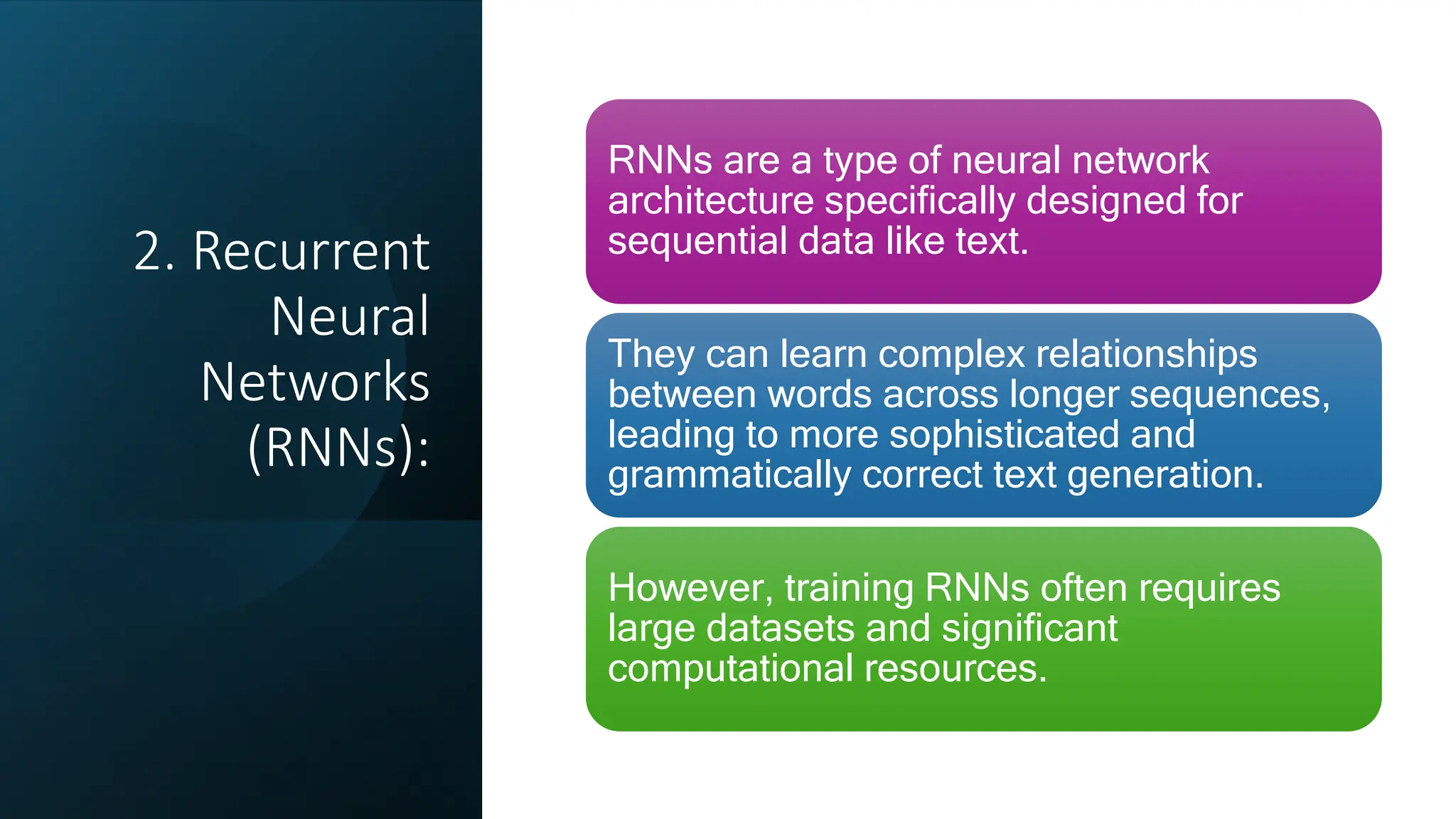 2. Recurrent Neural Networks (RNNs):

RNNs are a type of neural network architecture specifically designed for sequential data like text.

They can learn complex relationships between words across longer sequences, leading to more sophisticated and grammatically correct text generation.

However, training RNNs often requires large datasets and significant computational resources.